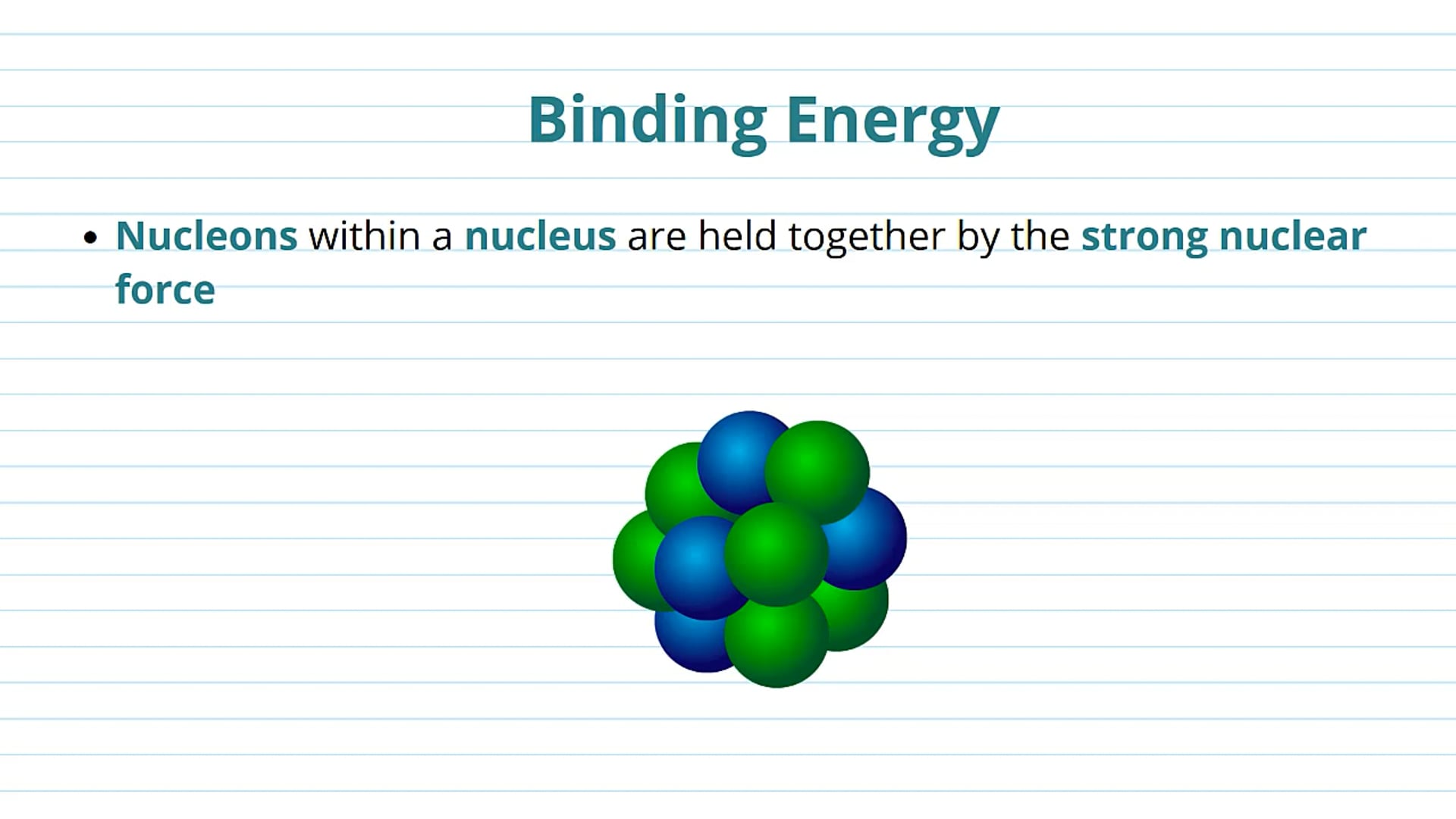 Binding Energy

• Nucleons within a nucleus are held together by the strong nuclear force